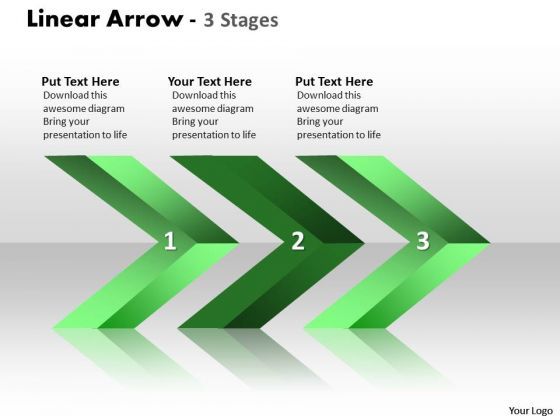 Linear Arrow - 3 Stages

Put Text Here
Download this awesome diagram Bring your presentation to life

Your Text Here
Download this awesome diagram Bring your presentation to life

Put Text Here
Download this awesome diagram Bring your presentation to life

1

2

3

Your Logo